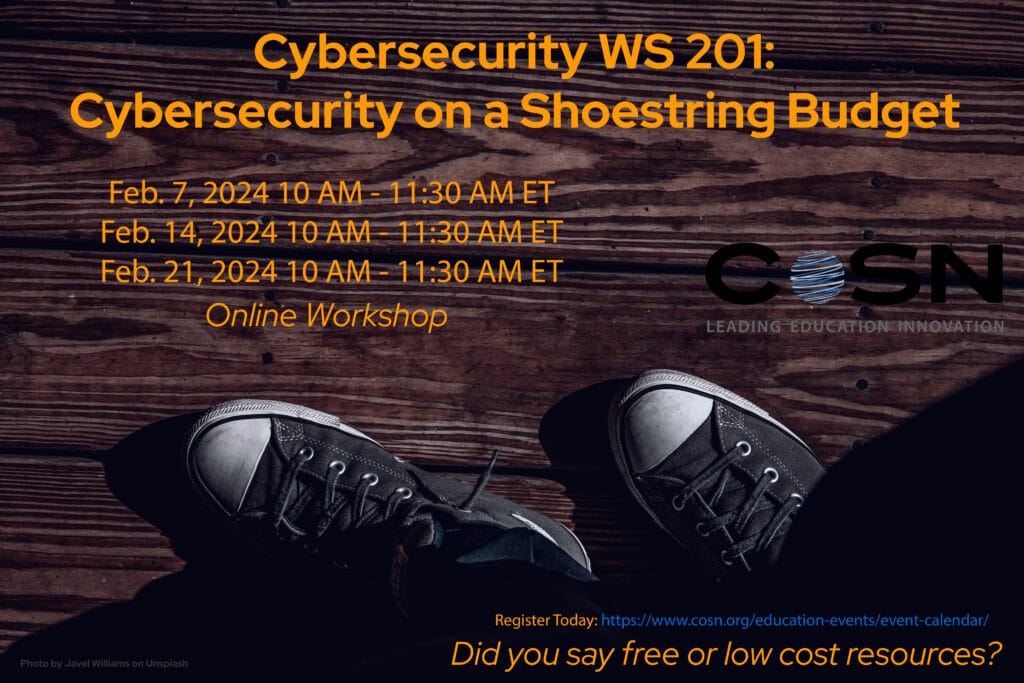 Cybersecurity WS 201:
Cybersecurity on a Shoestring Budget

Feb. 7, 2024 10 AM - 11:30 AM ET
Feb. 14, 2024 10 AM - 11:30 AM ET
Feb. 21, 2024 10 AM - 11:30 AM ET
Online Workshop

COSN
LEADING EDUCATION INNOVATION

Register Today: https://www.cosn.org/education-events/event-calendar/

Did you say free or low cost resources?

Photo by Javel Williams on Unsplash